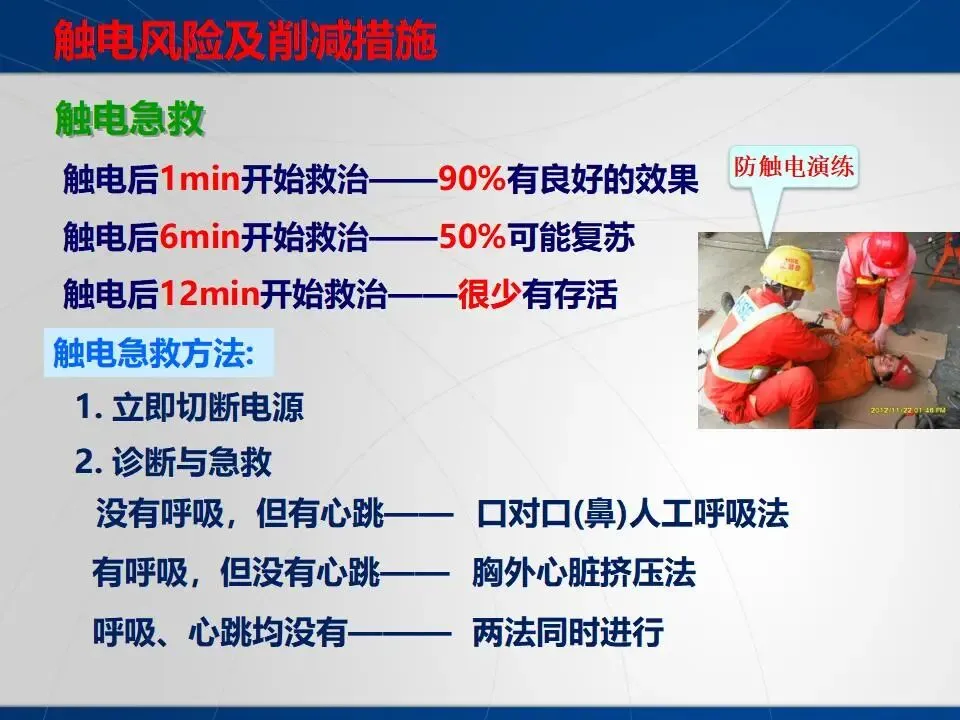 触电风险及削减措施

触电急救

触电后1min开始救治——90%有良好的效果

触电后6min开始救治——50%可能复苏

触电后12min开始救治——很少有存活

防触电演练

2012/11/22 01:46 PM

触电急救方法:

1. 立即切断电源

2. 诊断与急救

没有呼吸，但有心跳—— 口对口(鼻)人工呼吸法

有呼吸，但没有心跳—— 胸外心脏挤压法

呼吸、心跳均没有——— 两法同时进行